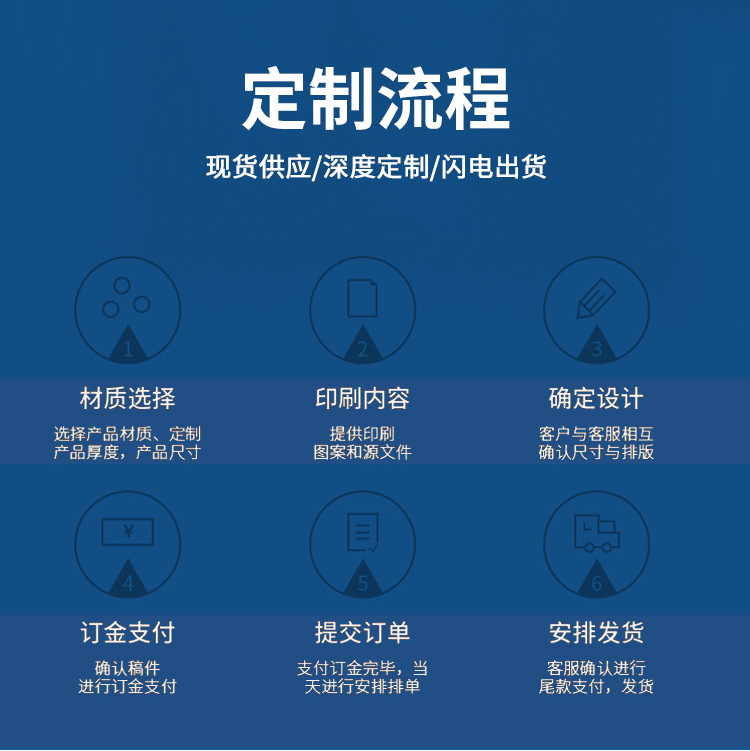 定制流程

现货供应/深度定制/闪电出货

1

材质选择

选择产品材质、定制产品厚度，产品尺寸

2

印刷内容

提供印刷图案和源文件

3

确定设计

客户与客服相互确认尺寸与排版

¥

4

订金支付

确认稿件进行订金支付

5

提交订单

支付订金完毕，当天进行安排排单

6

安排发货

客服确认进行尾款支付，发货